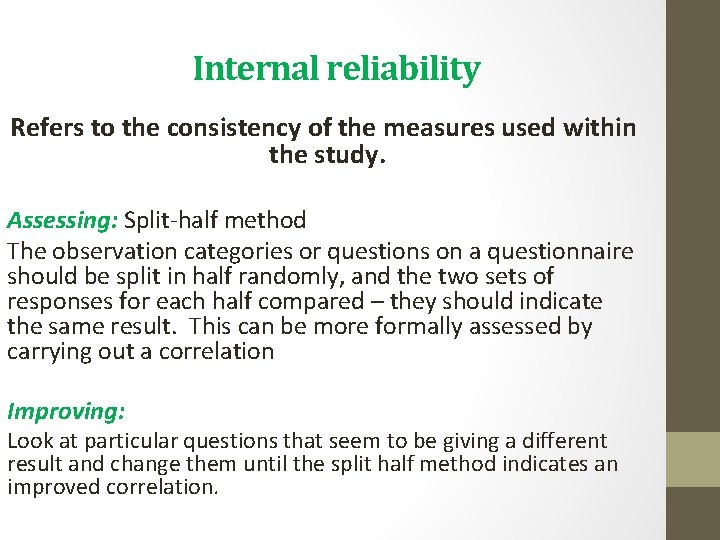 Internal reliability

Refers to the consistency of the measures used within the study.

Assessing: Split-half method
The observation categories or questions on a questionnaire should be split in half randomly, and the two sets of responses for each half compared – they should indicate the same result. This can be more formally assessed by carrying out a correlation

Improving:
Look at particular questions that seem to be giving a different result and change them until the split half method indicates an improved correlation.